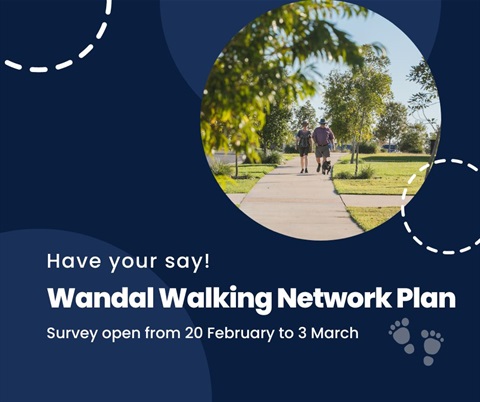 Have your say!

Wandal Walking Network Plan

Survey open from 20 February to 3 March